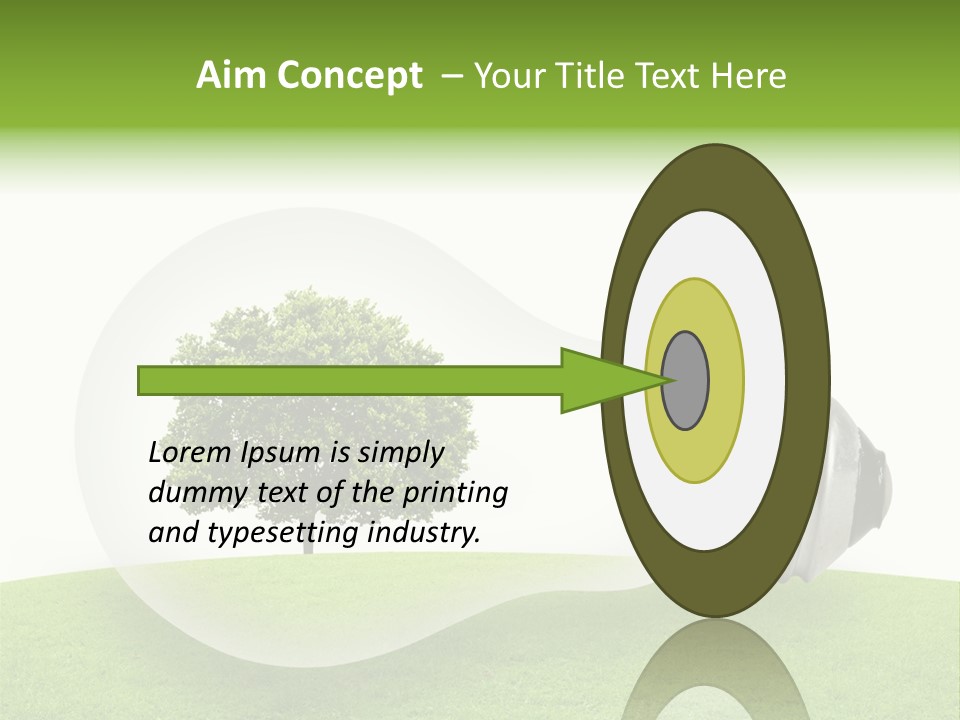 Aim Concept – Your Title Text Here

Lorem Ipsum is simply dummy text of the printing and typesetting industry.